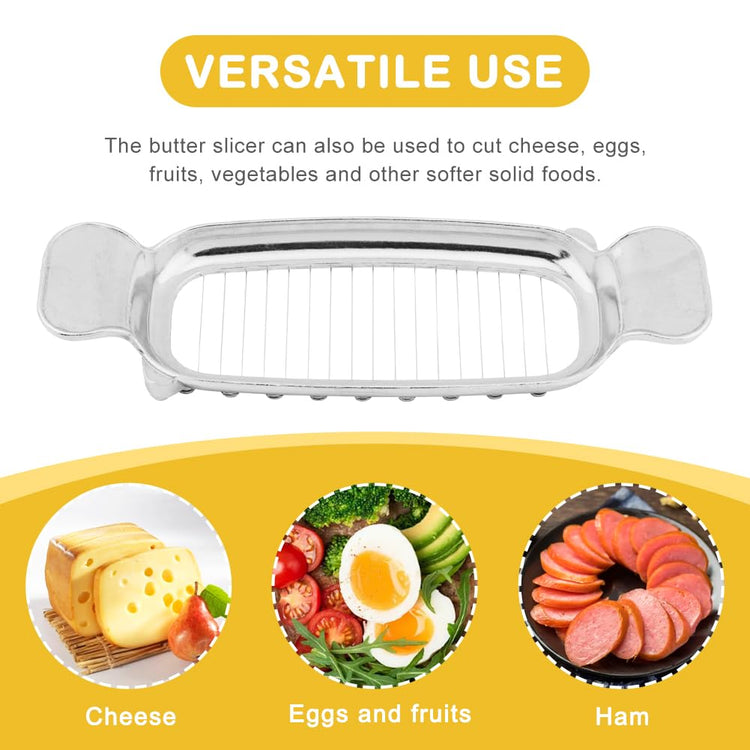 VERSATILE USE

The butter slicer can also be used to cut cheese, eggs, fruits, vegetables and other softer solid foods.

Cheese

Eggs and fruits

Ham